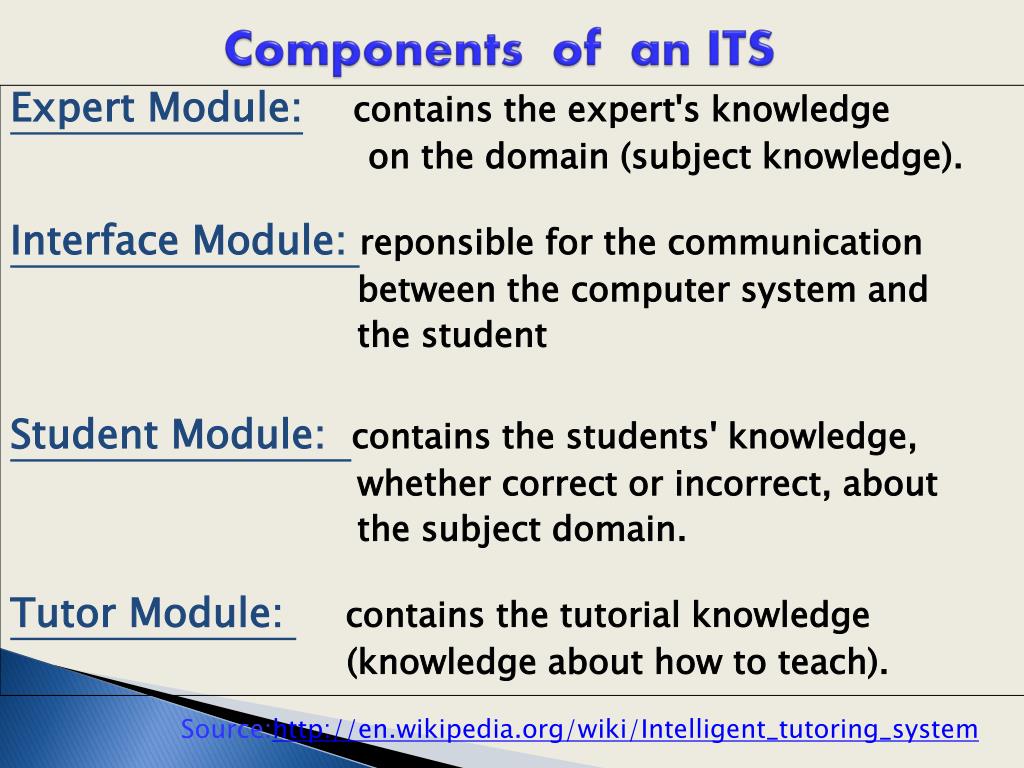 Components of an ITS

Expert Module: contains the expert's knowledge on the domain (subject knowledge).

Interface Module: reponsible for the communication between the computer system and the student

Student Module: contains the students' knowledge, whether correct or incorrect, about the subject domain.

Tutor Module: contains the tutorial knowledge (knowledge about how to teach).

Source:http://en.wikipedia.org/wiki/Intelligent_tutoring_system